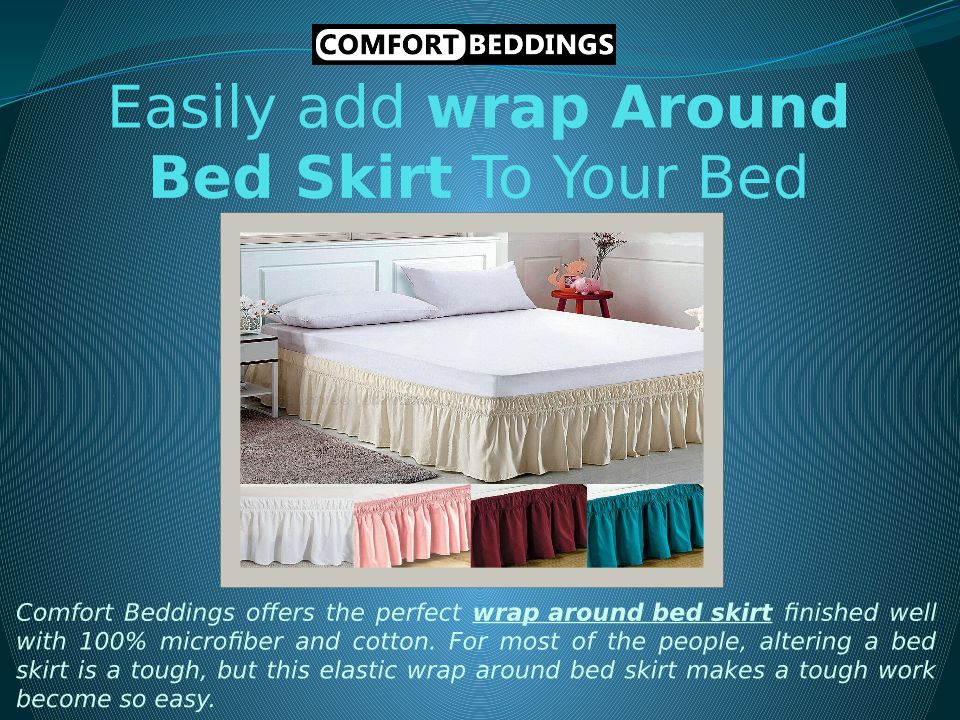 COMFORT BEDDINGS

Easily add wrap Around Bed Skirt To Your Bed

Comfort Beddings offers the perfect wrap around bed skirt finished well with 100% microfiber and cotton. For most of the people, altering a bed skirt is a tough, but this elastic wrap around bed skirt makes a tough work become so easy.